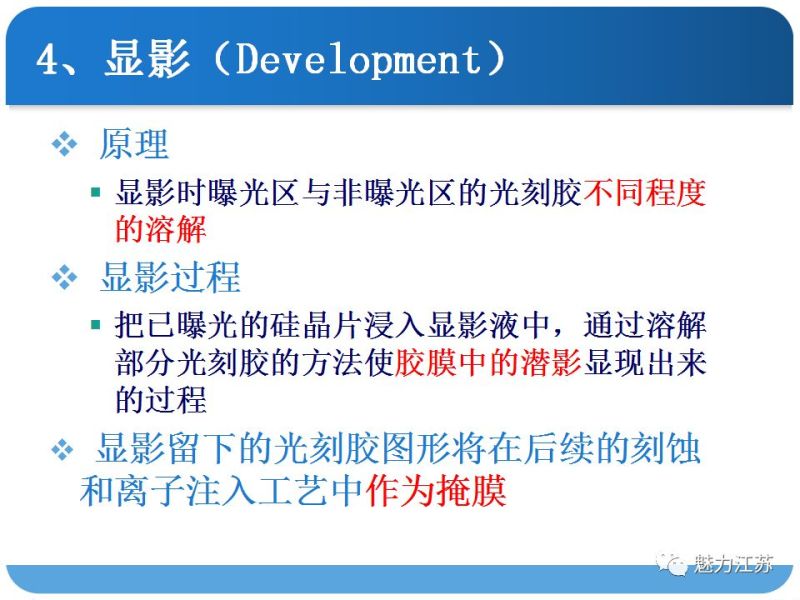 4、显影（Development）

❖ 原理

▪ 显影时曝光区与非曝光区的光刻胶不同程度的溶解

❖ 显影过程

▪ 把已曝光的硅晶片浸入显影液中，通过溶解部分光刻胶的方法使胶膜中的潜影显现出来的过程

❖ 显影留下的光刻胶图形将在后续的刻蚀和离子注入工艺中作为掩膜

魅力江苏